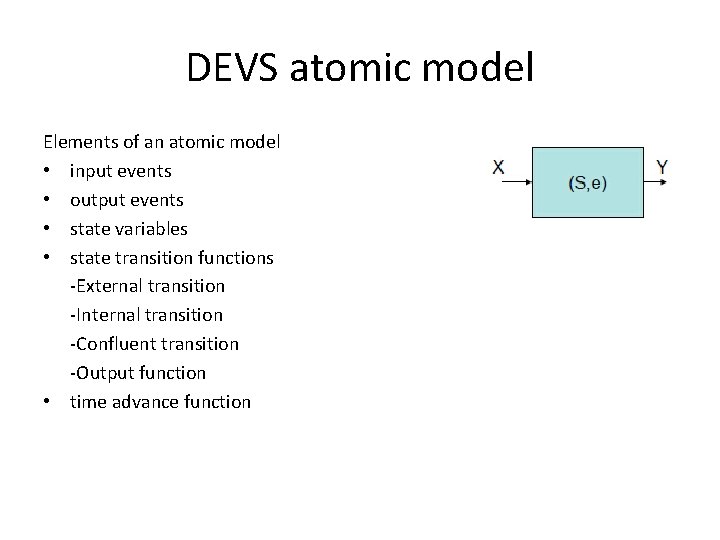 DEVS atomic model

Elements of an atomic model
• input events
• output events
• state variables
• state transition functions
-External transition
-Internal transition
-Confluent transition
-Output function
• time advance function

X
(S,e)
Y